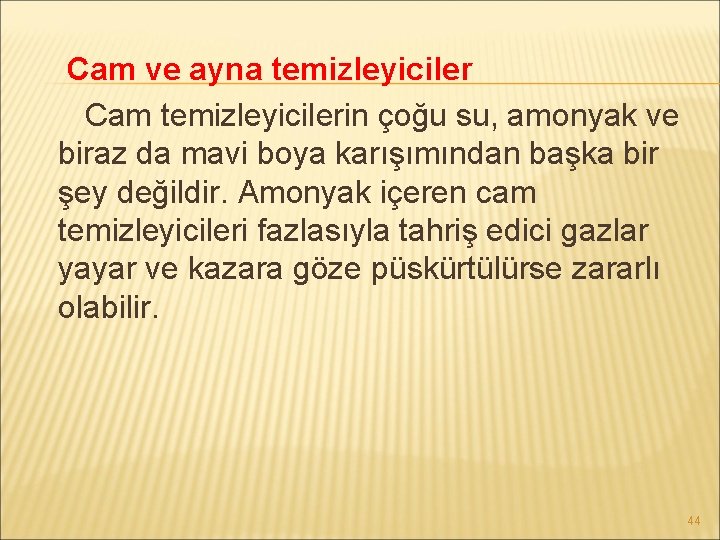 Cam ve ayna temizleyiciler

Cam temizleyicilerin çoğu su, amonyak ve biraz da mavi boya karışımından başka bir şey değildir. Amonyak içeren cam temizleyicileri fazlasıyla tahriş edici gazlar yayar ve kazara göze püskürtülürse zararlı olabilir.

44